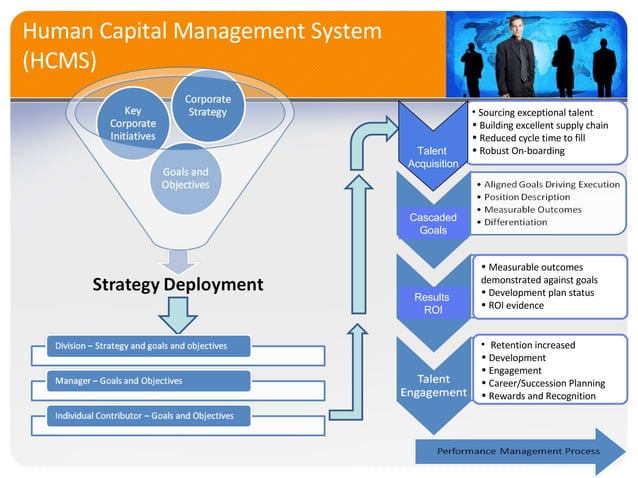 Human Capital Management System (HCMS)

Key Corporate Initiatives

Corporate Strategy

Goals and Objectives

Strategy Deployment

Division – Strategy and goals and objectives

Manager – Goals and Objectives

Individual Contributor – Goals and Objectives

Talent Acquisition

• Sourcing exceptional talent
• Building excellent supply chain
• Reduced cycle time to fill
• Robust On-boarding

Cascaded Goals

• Aligned Goals Driving Execution
• Position Description
• Measurable Outcomes
• Differentiation

Results ROI

• Measurable outcomes demonstrated against goals
• Development plan status
• ROI evidence

Talent Engagement

• Retention increased
• Development
• Engagement
• Career/Succession Planning
• Rewards and Recognition

Performance Management Process